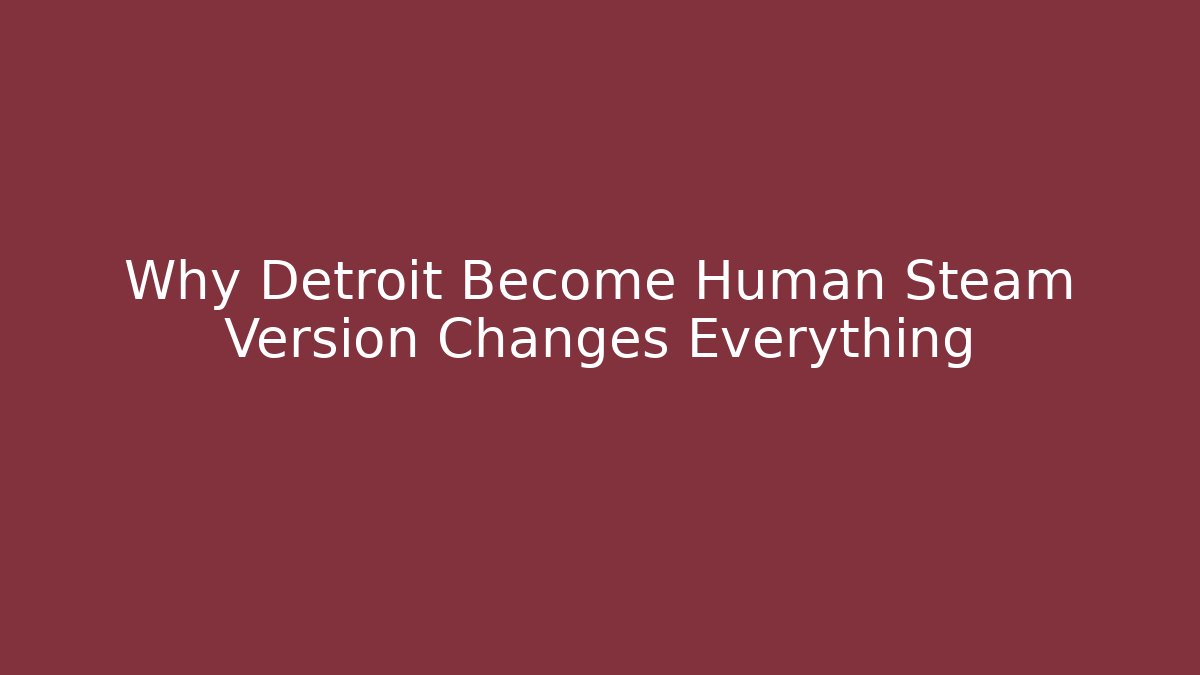 Why Detroit Become Human Steam Version Changes Everything